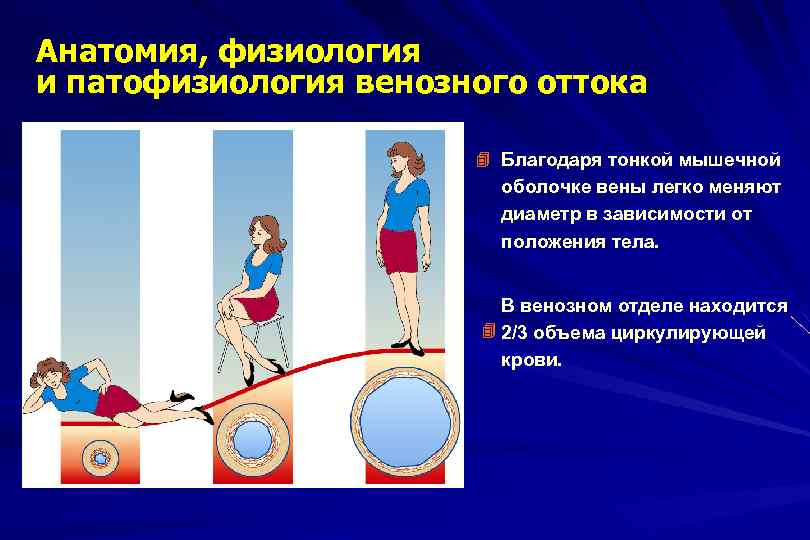 Анатомия, физиология
и патофизиология венозного оттока

Благодаря тонкой мышечной оболочке вены легко меняют диаметр в зависимости от положения тела.

В венозном отделе находится 2/3 объема циркулирующей крови.